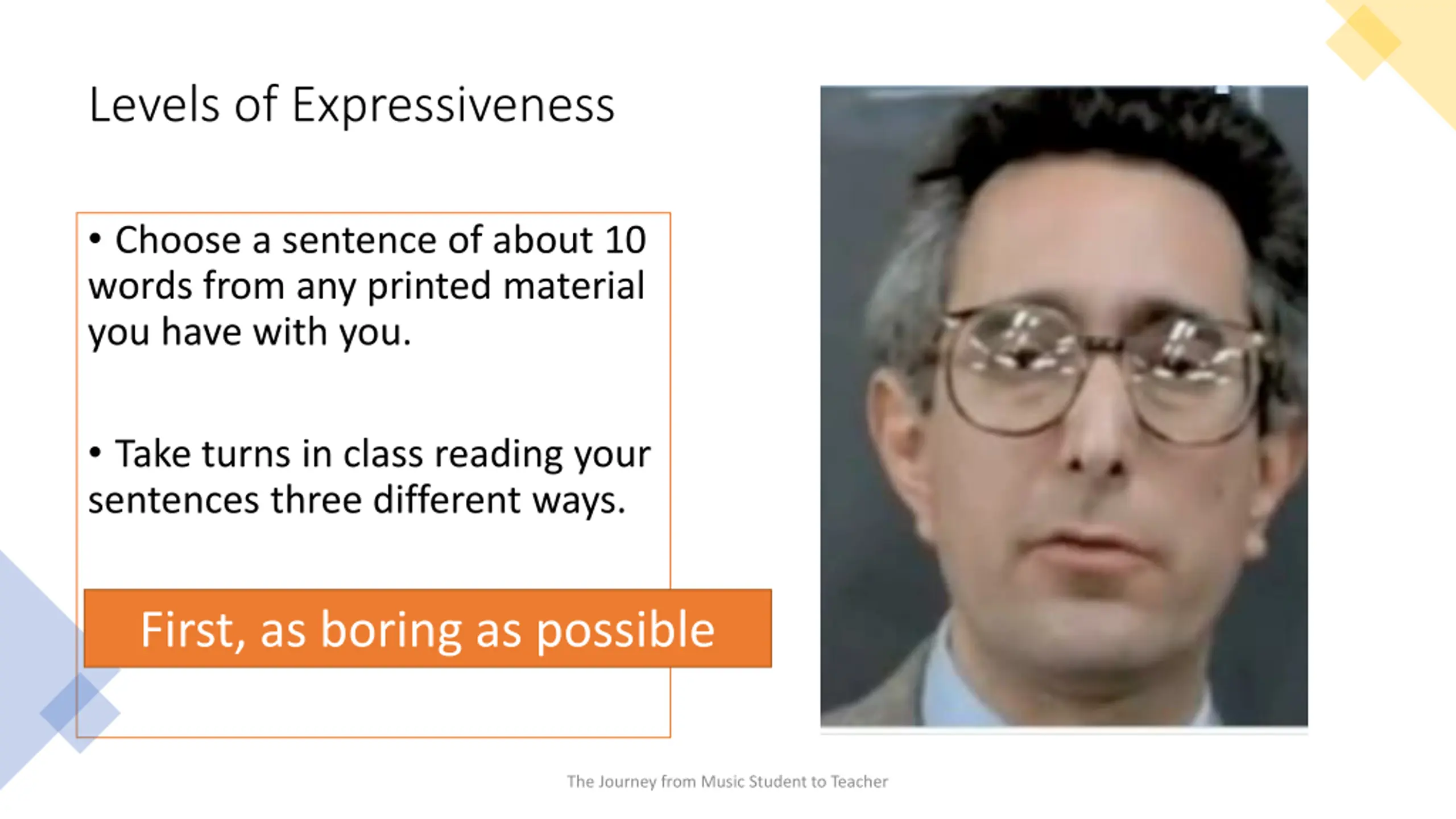 Levels of Expressiveness

• Choose a sentence of about 10 words from any printed material you have with you.

• Take turns in class reading your sentences three different ways.

First, as boring as possible

The Journey from Music Student to Teacher